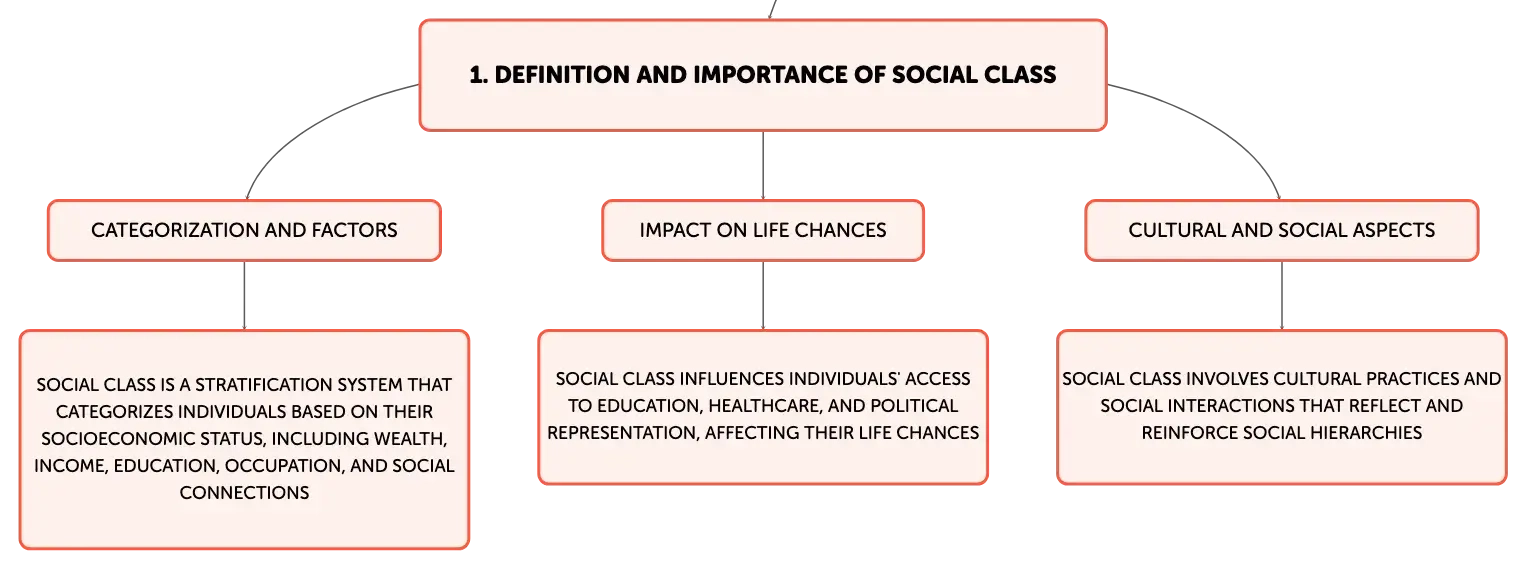 1. DEFINITION AND IMPORTANCE OF SOCIAL CLASS

CATEGORIZATION AND FACTORS

IMPACT ON LIFE CHANCES

CULTURAL AND SOCIAL ASPECTS

SOCIAL CLASS IS A STRATIFICATION SYSTEM THAT CATEGORIZES INDIVIDUALS BASED ON THEIR SOCIOECONOMIC STATUS, INCLUDING WEALTH, INCOME, EDUCATION, OCCUPATION, AND SOCIAL CONNECTIONS

SOCIAL CLASS INFLUENCES INDIVIDUALS' ACCESS TO EDUCATION, HEALTHCARE, AND POLITICAL REPRESENTATION, AFFECTING THEIR LIFE CHANCES

SOCIAL CLASS INVOLVES CULTURAL PRACTICES AND SOCIAL INTERACTIONS THAT REFLECT AND REINFORCE SOCIAL HIERARCHIES